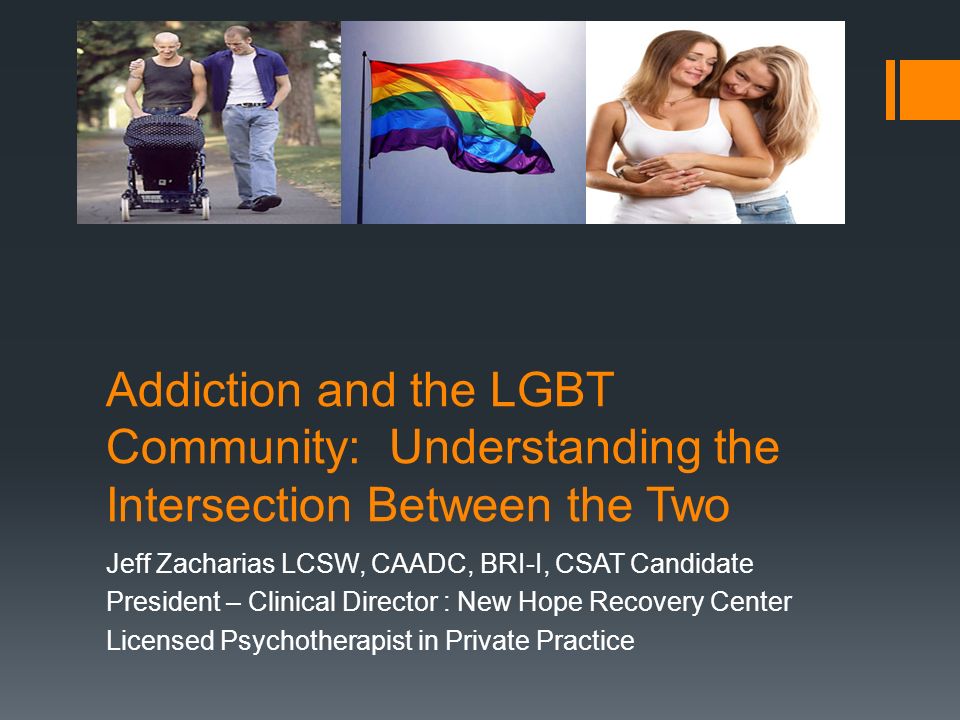 Addiction and the LGBT Community:  Understanding the Intersection Between the Two

Jeff Zacharias LCSW, CAADC, BRI-I, CSAT Candidate
President – Clinical Director : New Hope Recovery Center
Licensed Psychotherapist in Private Practice